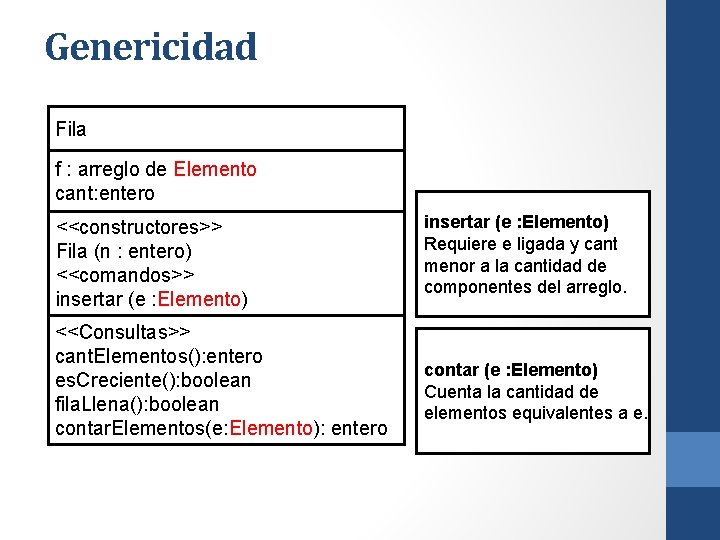 Genericidad

Fila

f : arreglo de Elemento
cant:entero

<<constructores>>
Fila (n : entero)
<<comandos>>
insertar (e :Elemento)

<<Consultas>>
cantElementos():entero
esCreciente():boolean
filaLlena():boolean
contarElementos(e:Elemento): entero

insertar (e :Elemento)
Requiere e ligada y cant menor a la cantidad de componentes del arreglo.

contar (e :Elemento)
Cuenta la cantidad de elementos equivalentes a e.